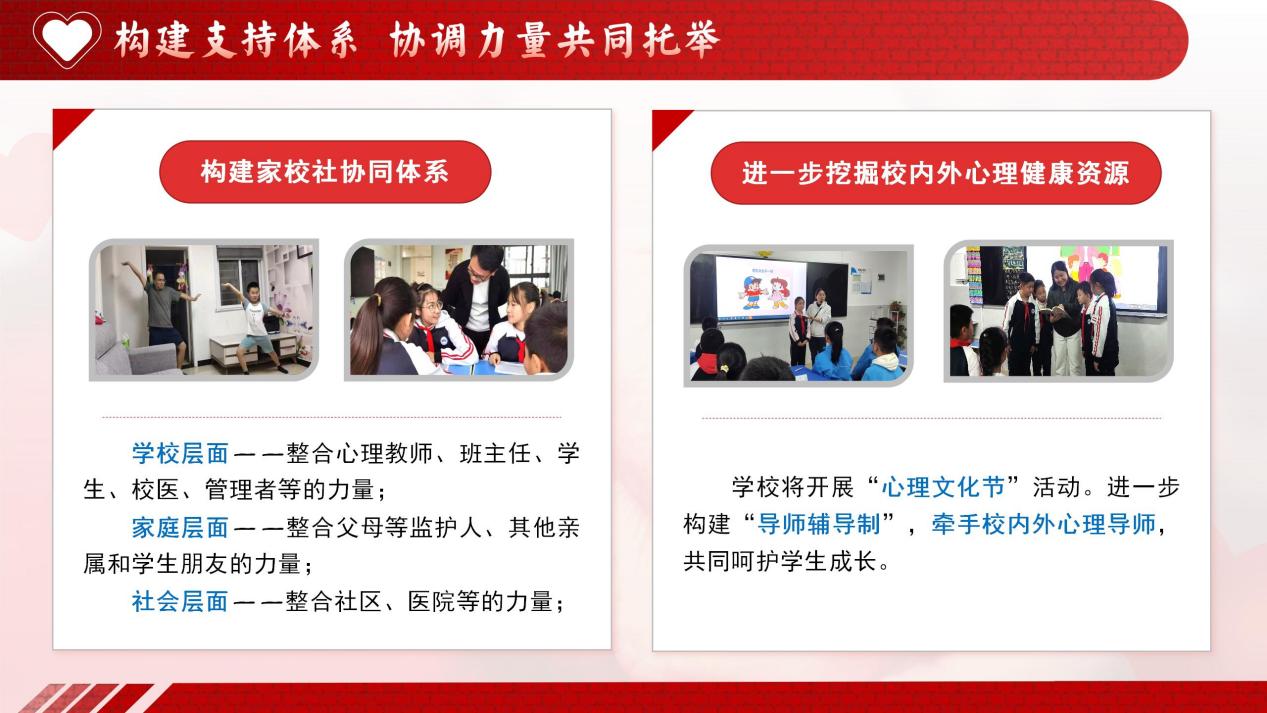 构建支持体系 协调力量共同托举

构建家校社协同体系

学校层面——整合心理教师、班主任、学生、校医、管理者等的力量；

家庭层面——整合父母等监护人、其他亲属和学生朋友的力量；

社会层面——整合社区、医院等的力量；

进一步挖掘校内外心理健康资源

学校将开展“心理文化节”活动。进一步构建“导师辅导制”，牵手校内外心理导师，共同呵护学生成长。